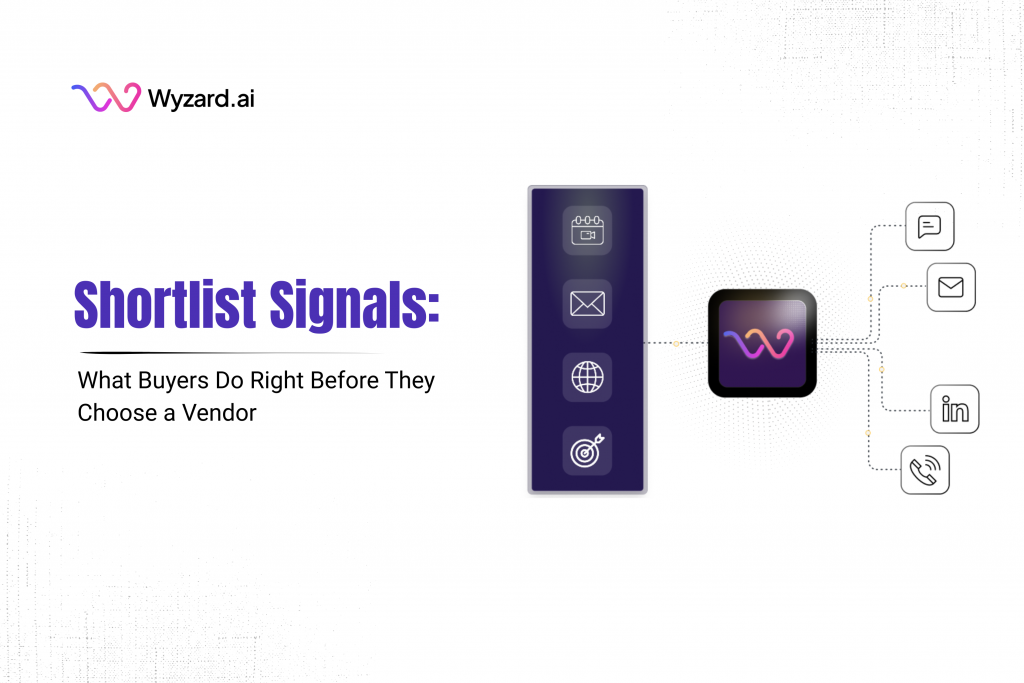 Wyzard.ai

Shortlist Signals:

What Buyers Do Right Before They Choose a Vendor

in